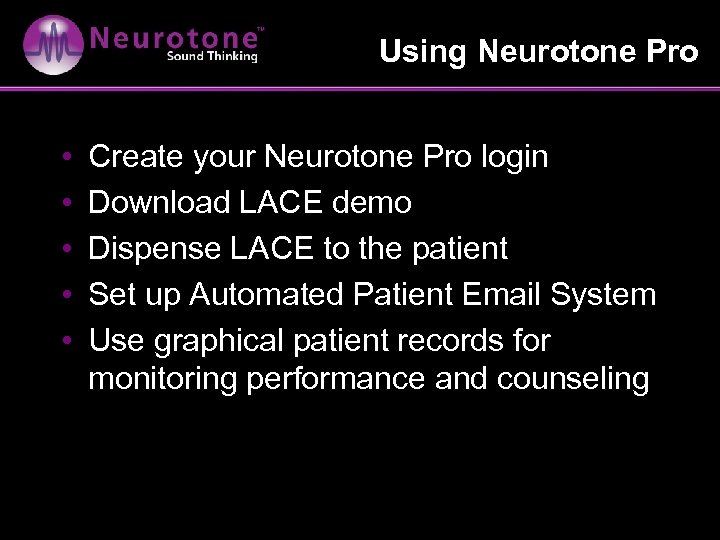 Neurotone™
Sound Thinking

Using Neurotone Pro

• Create your Neurotone Pro login
• Download LACE demo
• Dispense LACE to the patient
• Set up Automated Patient Email System
• Use graphical patient records for monitoring performance and counseling